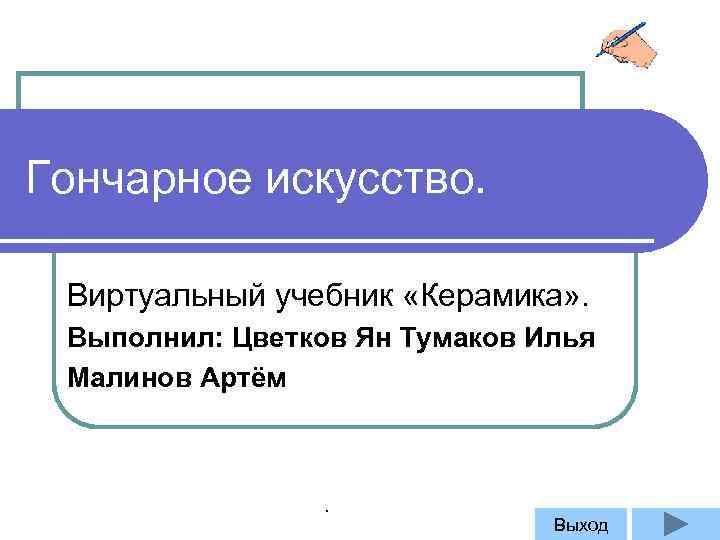 Гончарное искусство.

Виртуальный учебник «Керамика».

Выполнил: Цветков Ян Тумаков Илья Малинов Артём

.

Выход